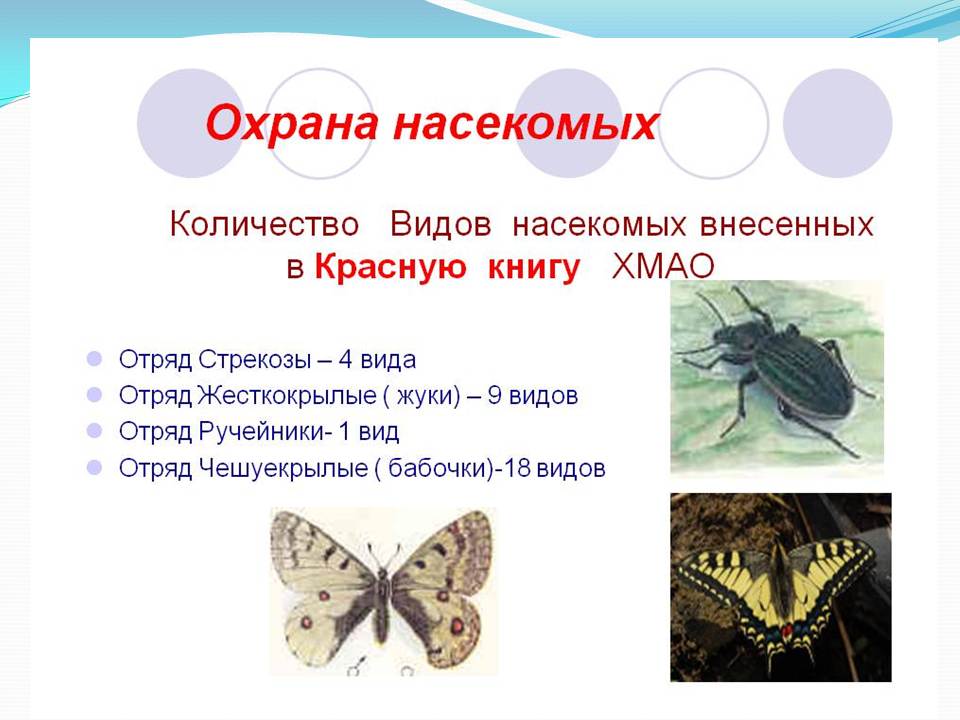 Охрана насекомых

Количество Видов насекомых внесенных в Красную книгу ХМАО

Отряд Стрекозы – 4 вида
Отряд Жесткокрылые ( жуки) – 9 видов
Отряд Ручейники- 1 вид
Отряд Чешуекрылые ( бабочки)-18 видов